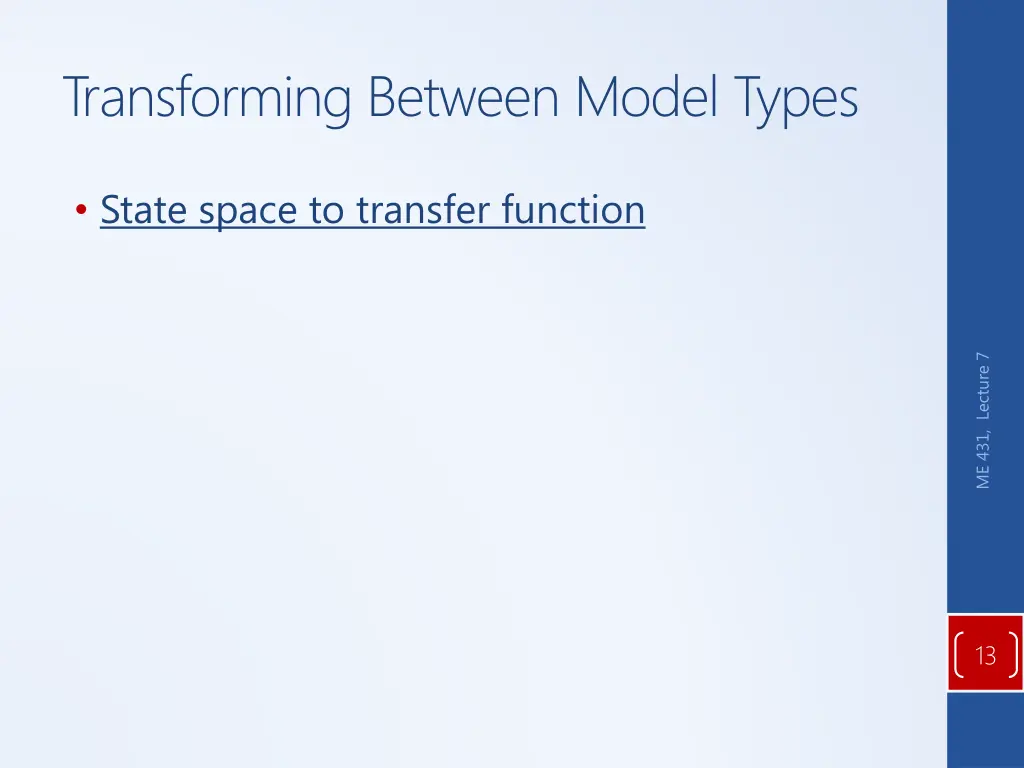 Transforming Between Model Types

• State space to transfer function

ME 431, Lecture 7

13